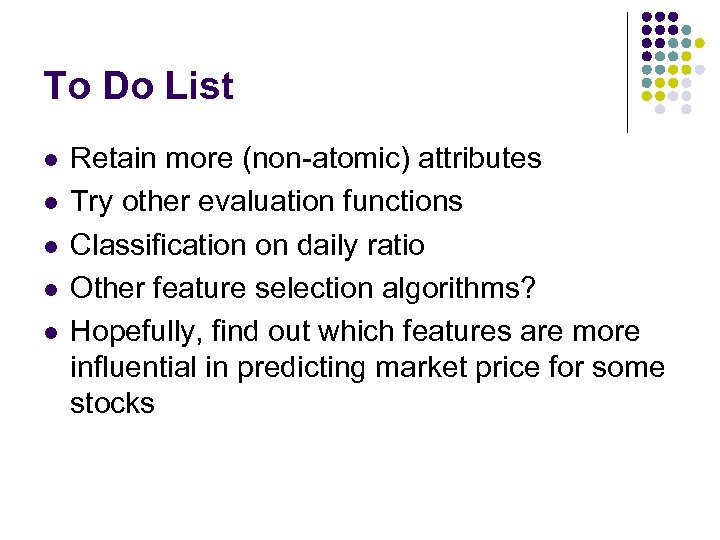 To Do List

- Retain more (non-atomic) attributes
- Try other evaluation functions
- Classification on daily ratio
- Other feature selection algorithms?
- Hopefully, find out which features are more influential in predicting market price for some stocks